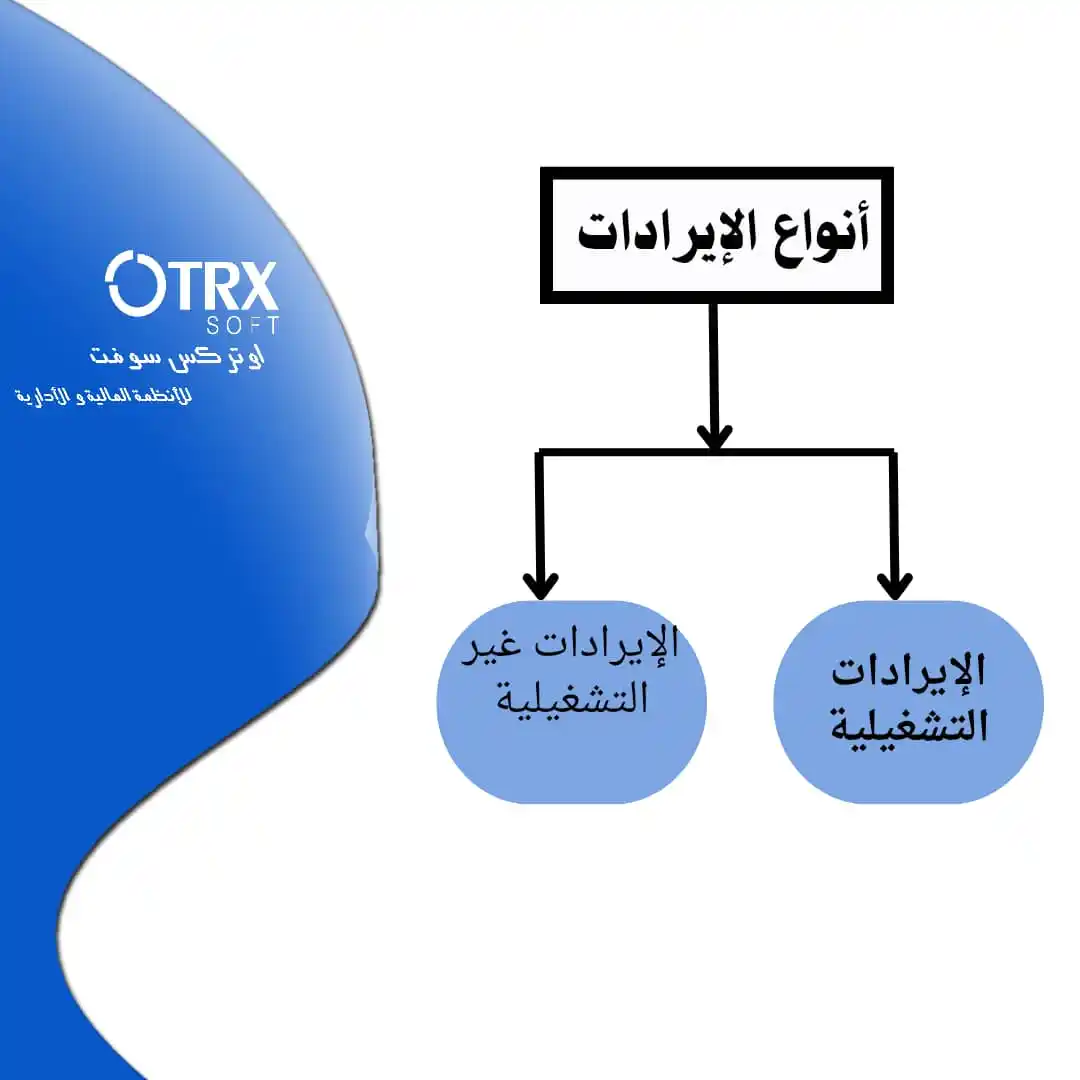 OTRX
SOFT
اوتركس سوفت
للأنظمة المالية و الأدارية

أنواع الإيرادات

الإيرادات التشغيلية

الإيرادات غير التشغيلية